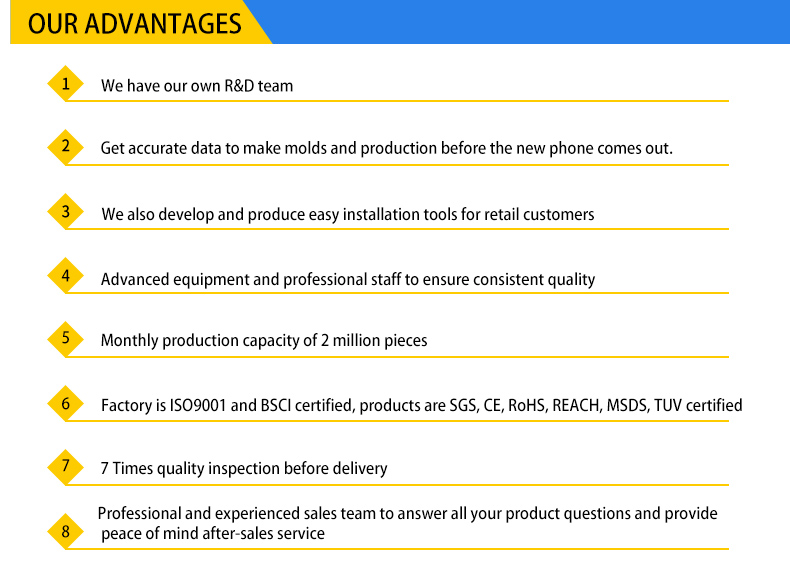 OUR ADVANTAGES

1 We have our own R&D team

2 Get accurate data to make molds and production before the new phone comes out.

3 We also develop and produce easy installation tools for retail customers

4 Advanced equipment and professional staff to ensure consistent quality

5 Monthly production capacity of 2 million pieces

6 Factory is ISO9001 and BSCI certified, products are SGS, CE, RoHS, REACH, MSDS, TUV certified

7 7 Times quality inspection before delivery

8 Professional and experienced sales team to answer all your product questions and provide peace of mind after-sales service